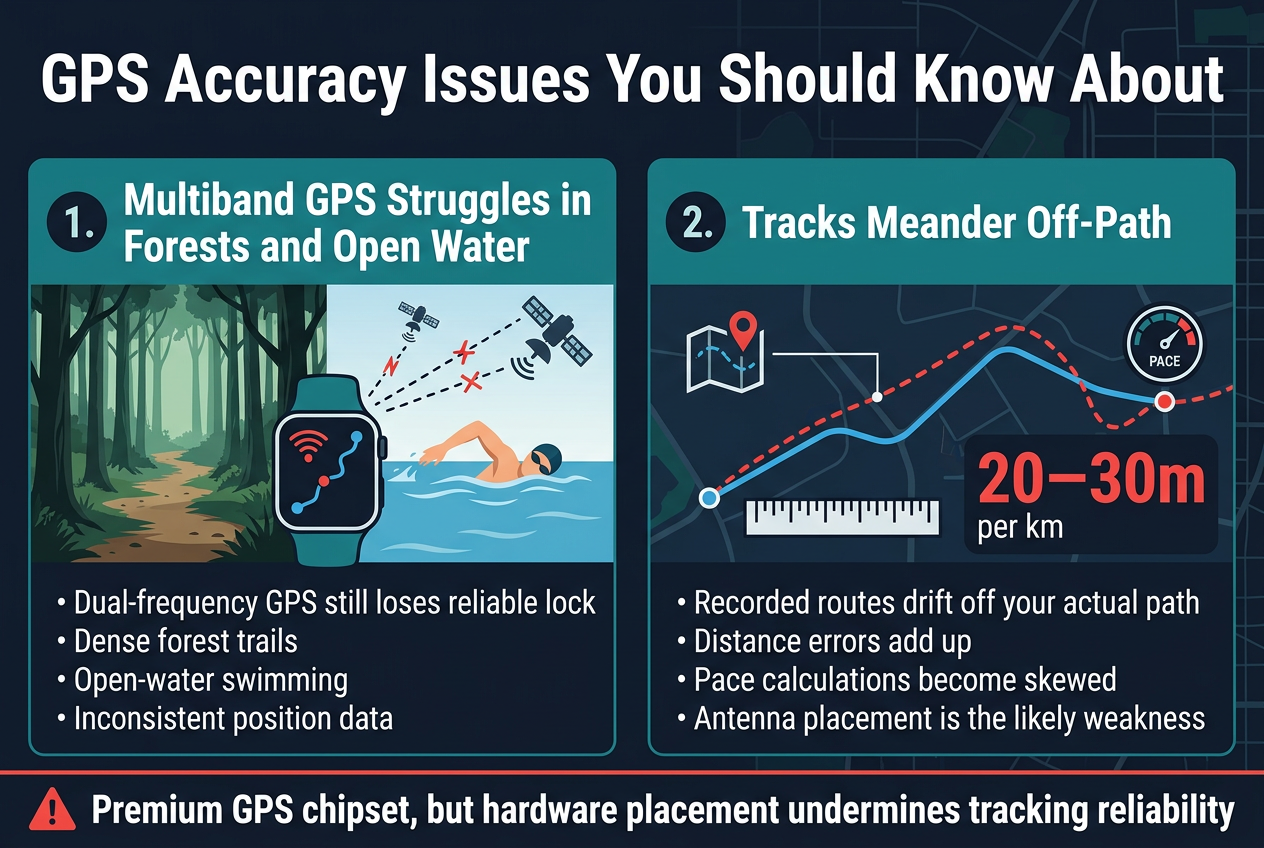 GPS Accuracy Issues You Should Know About

1. Multiband GPS Struggles in Forests and Open Water

• Dual-frequency GPS still loses reliable lock
• Dense forest trails
• Open-water swimming
• Inconsistent position data

2. Tracks Meander Off-Path

PACE

20–30m
per km

• Recorded routes drift off your actual path
• Distance errors add up
• Pace calculations become skewed
• Antenna placement is the likely weakness

Premium GPS chipset, but hardware placement undermines tracking reliability